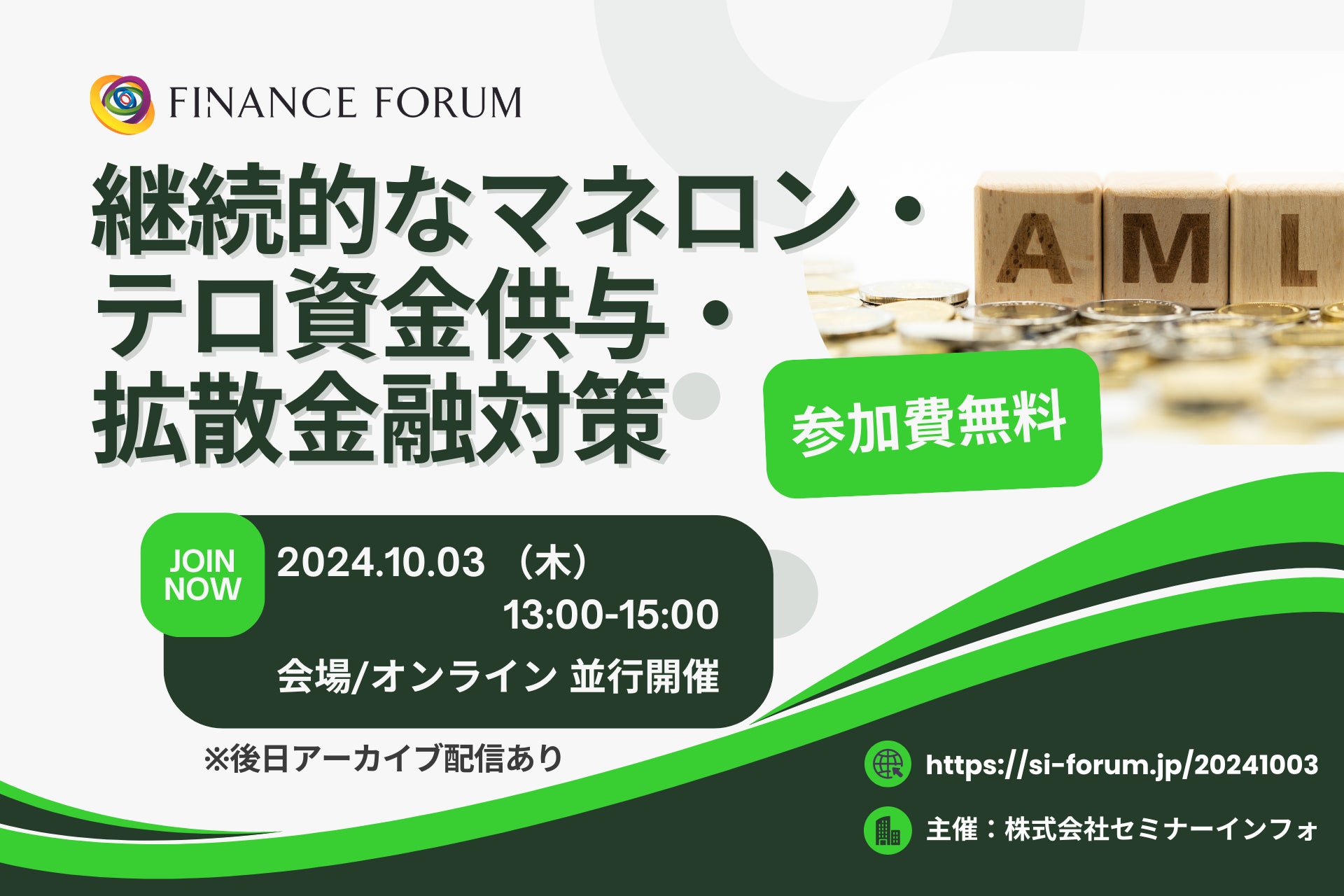 FINANCE FORUM

継続的なマネロン・テロ資金供与・拡散金融対策

AML

参加費無料

JOIN NOW

2024.10.03 （木）
13:00-15:00
会場/オンライン 並行開催

※後日アーカイブ配信あり

https://si-forum.jp/20241003

主催：株式会社セミナーインフォ